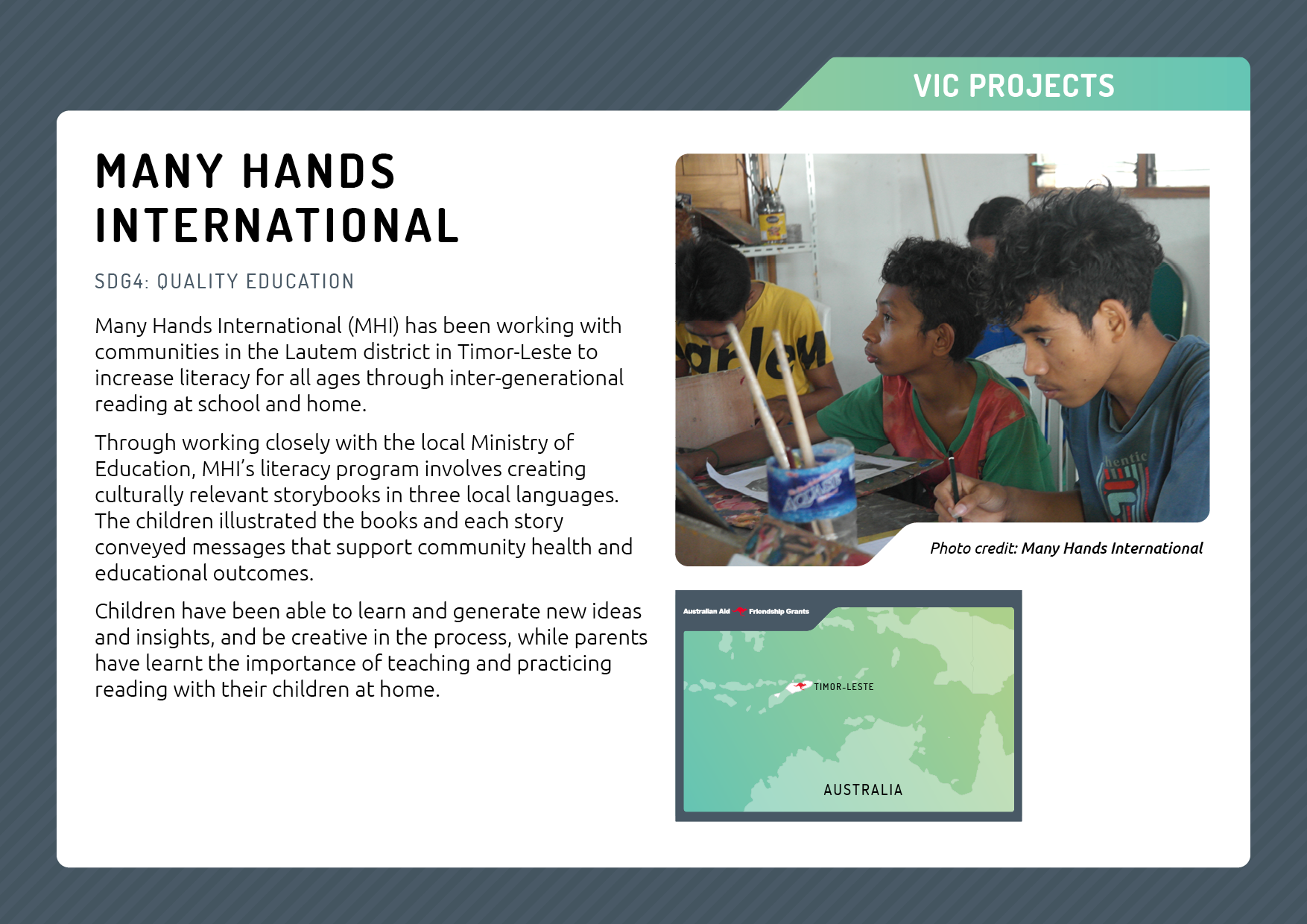 VIC PROJECTS

MANY HANDS INTERNATIONAL

SDG4: QUALITY EDUCATION

Many Hands International (MHI) has been working with communities in the Lautem district in Timor-Leste to increase literacy for all ages through inter-generational reading at school and home.

Through working closely with the local Ministry of Education, MHI's literacy program involves creating culturally relevant storybooks in three local languages. The children illustrated the books and each story conveyed messages that support community health and educational outcomes.

Children have been able to learn and generate new ideas and insights, and be creative in the process, while parents have learnt the importance of teaching and practicing reading with their children at home.

Photo credit: Many Hands International

Australian Aid Friendship Grants

TIMOR-LESTE

AUSTRALIA